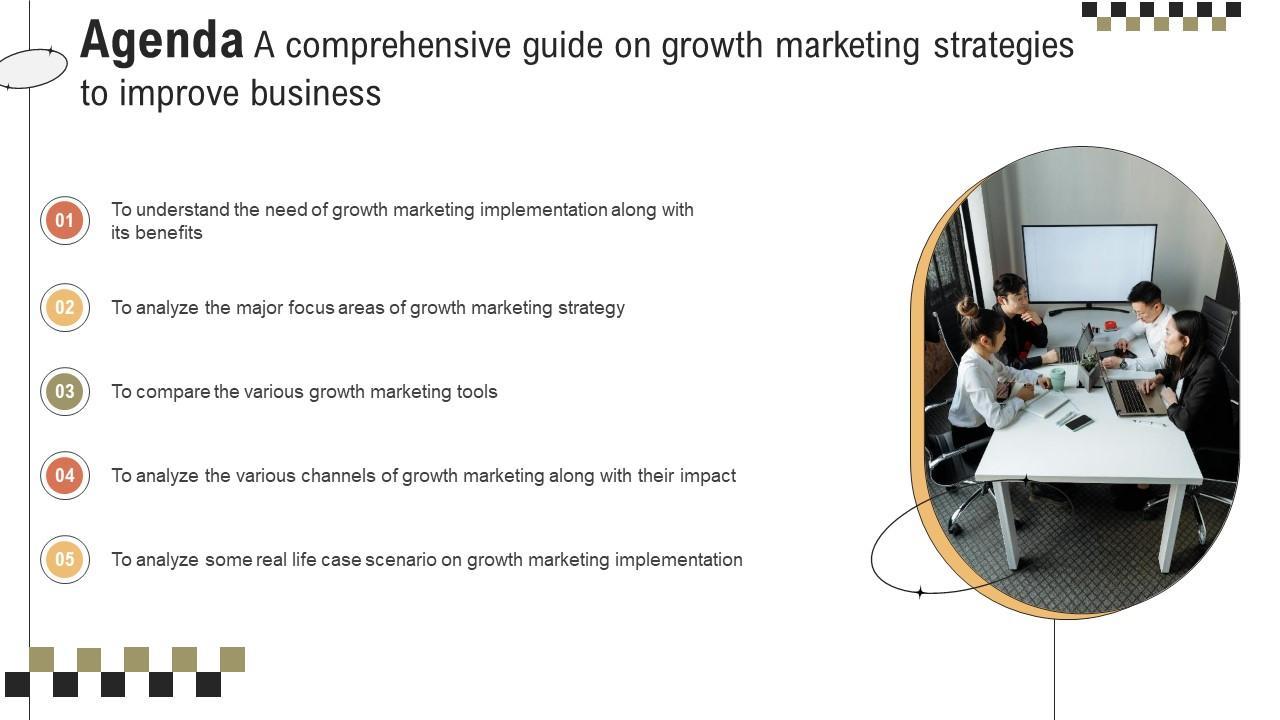 Agenda A comprehensive guide on growth marketing strategies to improve business

01 To understand the need of growth marketing implementation along with its benefits

02 To analyze the major focus areas of growth marketing strategy

03 To compare the various growth marketing tools

04 To analyze the various channels of growth marketing along with their impact

05 To analyze some real life case scenario on growth marketing implementation